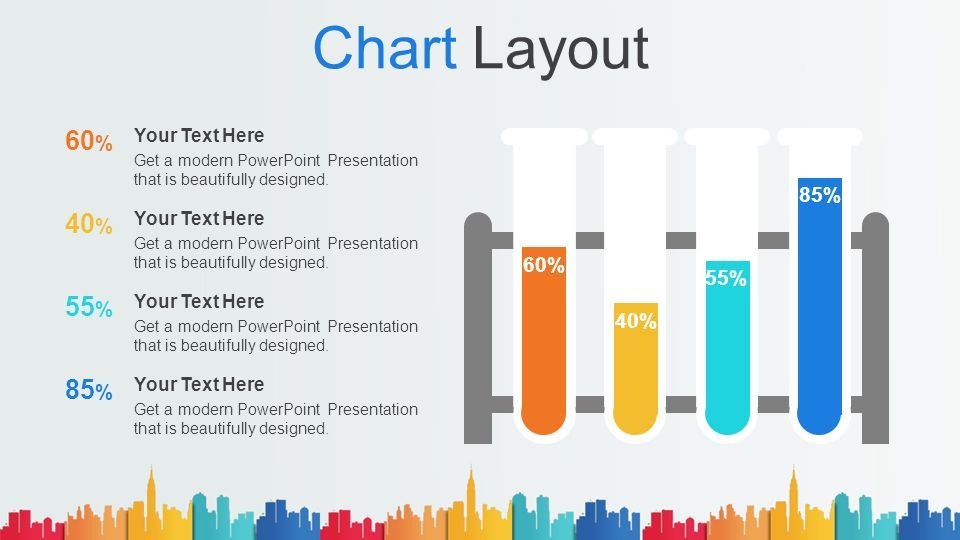 Chart Layout

60%
Your Text Here
Get a modern PowerPoint Presentation that is beautifully designed.

40%
Your Text Here
Get a modern PowerPoint Presentation that is beautifully designed.

55%
Your Text Here
Get a modern PowerPoint Presentation that is beautifully designed.

85%
Your Text Here
Get a modern PowerPoint Presentation that is beautifully designed.

60%
40%
55%
85%